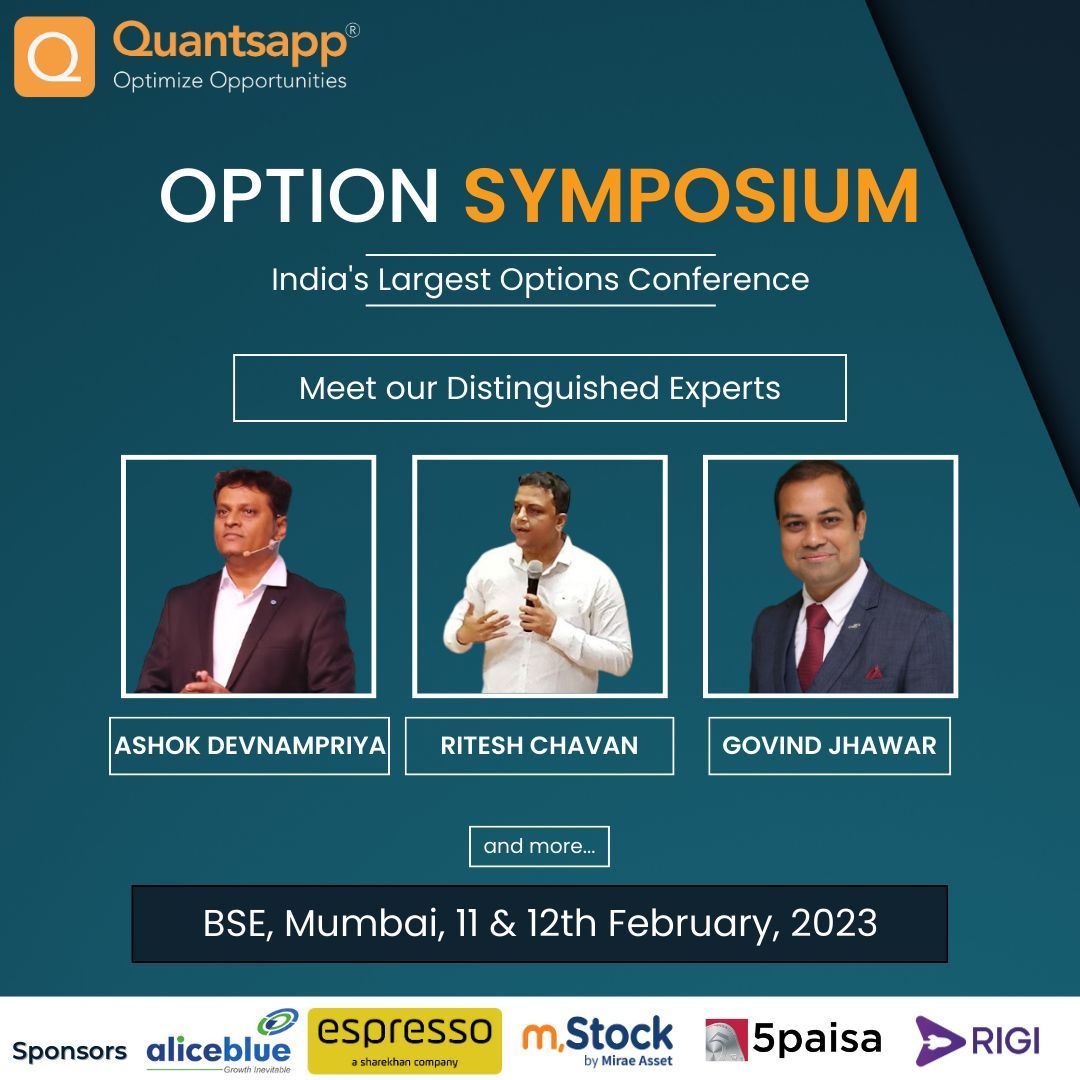 Quantsapp®
Optimize Opportunities

OPTION SYMPOSIUM

India's Largest Options Conference

Meet our Distinguished Experts

ASHOK DEVNAMPRIYA

RITESH CHAVAN

GOVIND JHAWAR

and more...

BSE, Mumbai, 11 & 12th February, 2023

Sponsors aliceblue Growth Inevitable espresso a sharekhan company m.Stock by Mirae Asset 5paisa RIGI